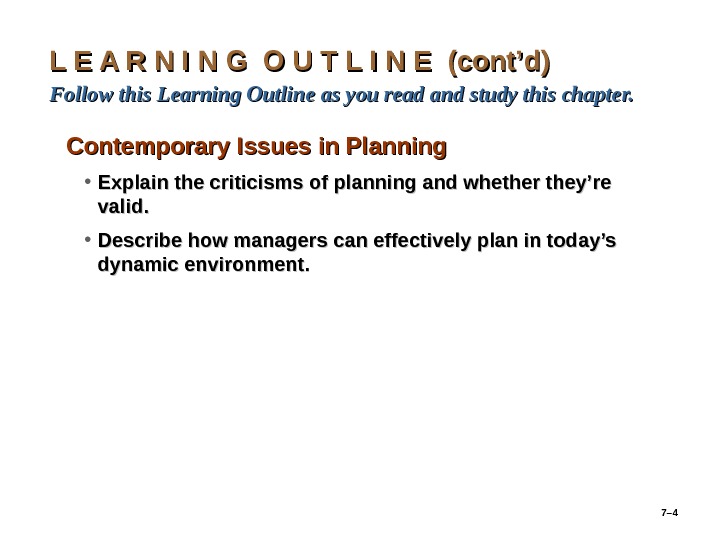 L E A R N I N G O U T L I N E (cont’d)
Follow this Learning Outline as you read and study this chapter.

Contemporary Issues in Planning

• Explain the criticisms of planning and whether they’re valid.

• Describe how managers can effectively plan in today’s dynamic environment.

7–4